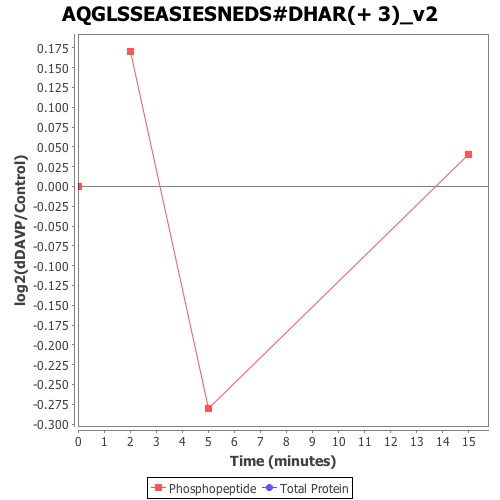 AQGLSSEASIESNEDS#DHAR(+ 3)_v2

log2(dDAVP/Control)

0.175
0.150
0.125
0.100
0.075
0.050
0.025
0.000
-0.025
-0.050
-0.075
-0.100
-0.125
-0.150
-0.175
-0.200
-0.225
-0.250
-0.275
-0.300

0 1 2 3 4 5 6 7 8 9 10 11 12 13 14 15

Time (minutes)

Phosphopeptide Total Protein